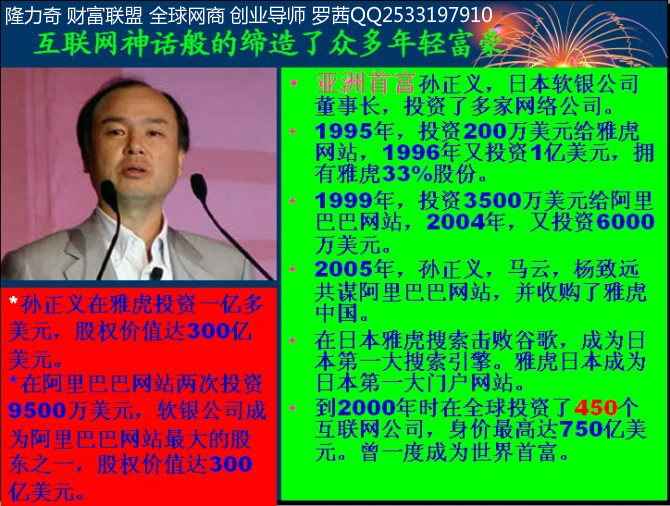 隆力奇 财富联盟 全球网商 创业导师 罗茜QQ2533197910

互联网神话般的缔造了众多年轻富豪

*孙正义在雅虎投资一亿多美元，股权价值达300亿美元。
*在阿里巴巴网站两次投资9500万美元，软银公司成为阿里巴巴网站最大的股东之一，股权价值达300亿美元。

• 亚洲首富孙正义，日本软银公司董事长，投资了多家网络公司。
• 1995年，投资200万美元给雅虎网站，1996年又投资1亿美元，拥有雅虎33%股份。
• 1999年，投资3500万美元给阿里巴巴网站，2004年，又投资6000万美元。
• 2005年，孙正义，马云，杨致远共谋阿里巴巴网站，并收购了雅虎中国。
• 在日本雅虎搜索击败谷歌，成为日本第一大搜索引擎。雅虎日本成为日本第一大门户网站。
• 到2000年时在全球投资了450个互联网公司，身价最高达750亿美元。曾一度成为世界首富。